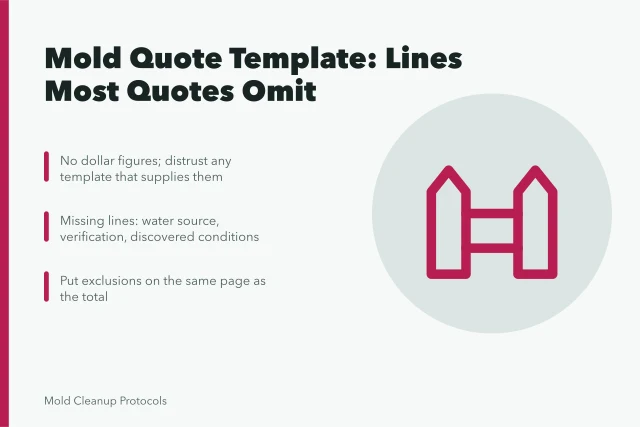 Mold Quote Template: Lines Most Quotes Omit

No dollar figures; distrust any template that supplies them

Missing lines: water source, verification, discovered conditions

Put exclusions on the same page as the total

Mold Cleanup Protocols